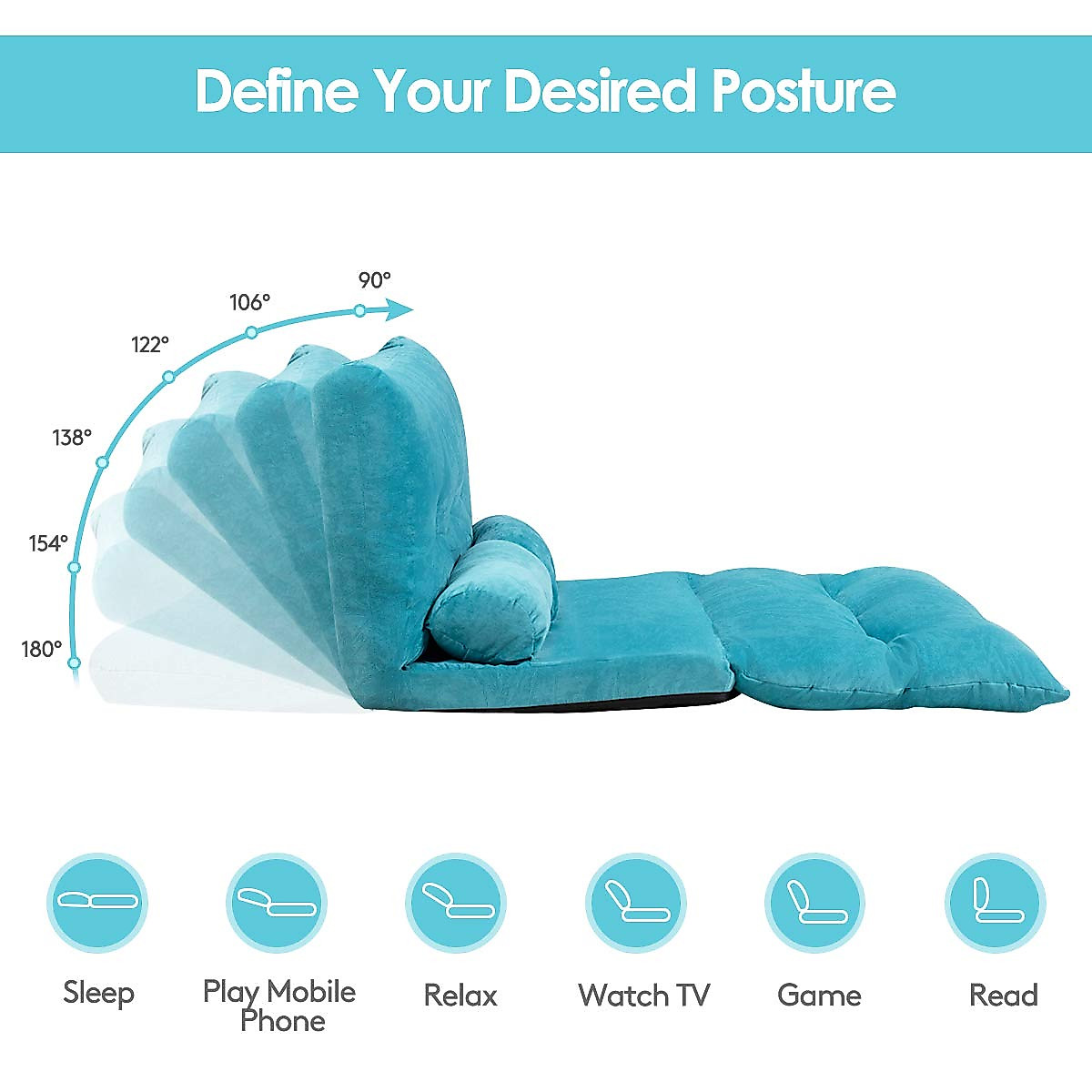 Define Your Desired Posture

90°
106°
122°
138°
154°
180°

Sleep

Play Mobile Phone

Relax

Watch TV

Game

Read